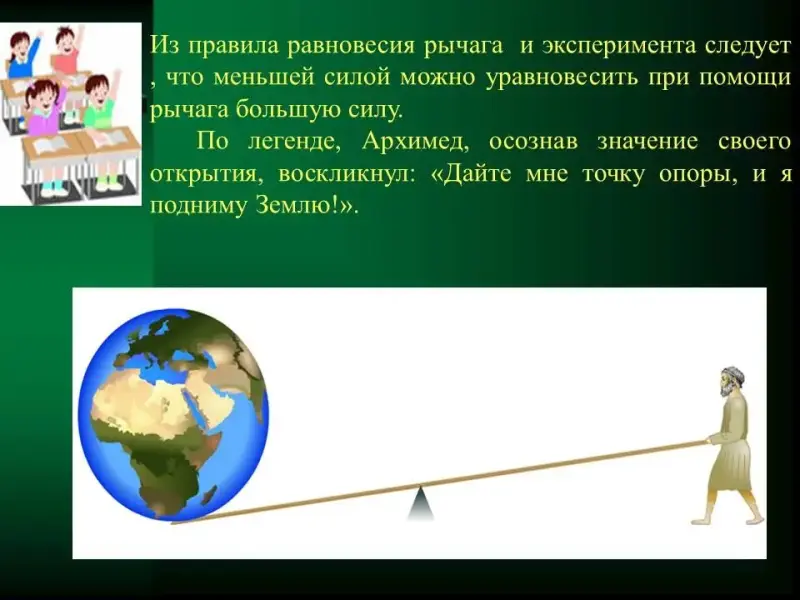 Из правила равновесия рычага  и эксперимента следует , что меньшей силой можно уравновесить при помощи рычага большую силу.

По легенде, Архимед, осознав значение своего открытия, воскликнул: «Дайте мне точку опоры, и я подниму Землю!».